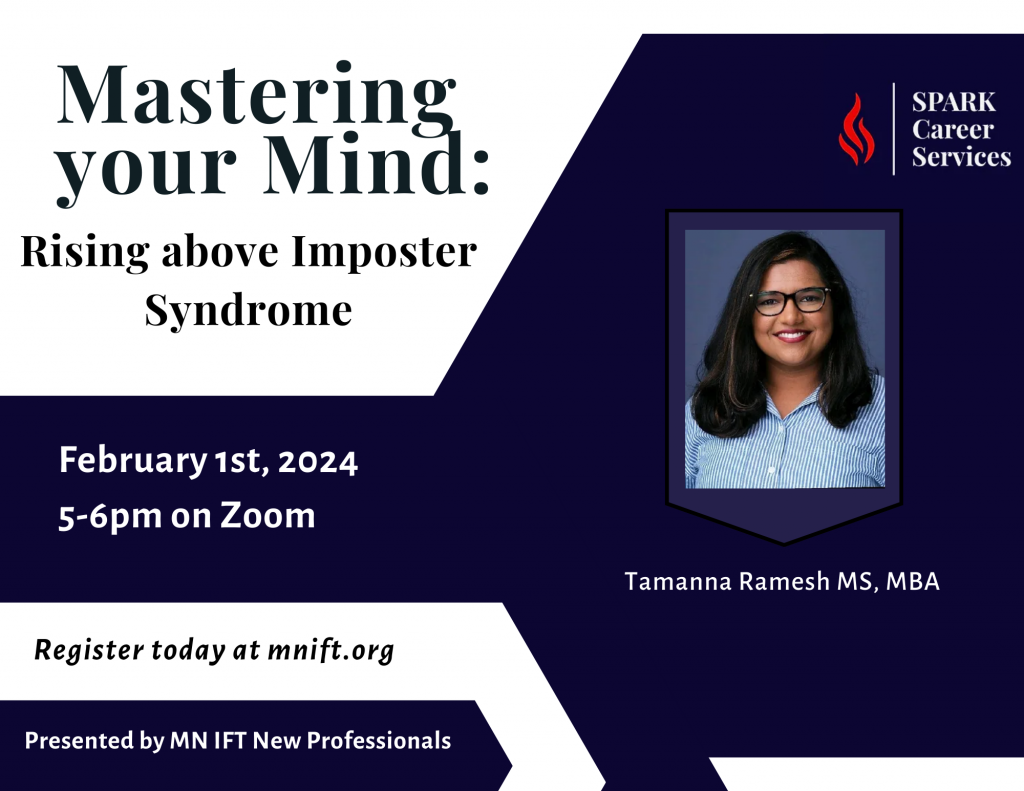 Mastering your Mind:
Rising above Imposter Syndrome

SPARK Career Services

February 1st, 2024
5-6pm on Zoom

Tamanna Ramesh MS, MBA

Register today at mnift.org

Presented by MN IFT New Professionals